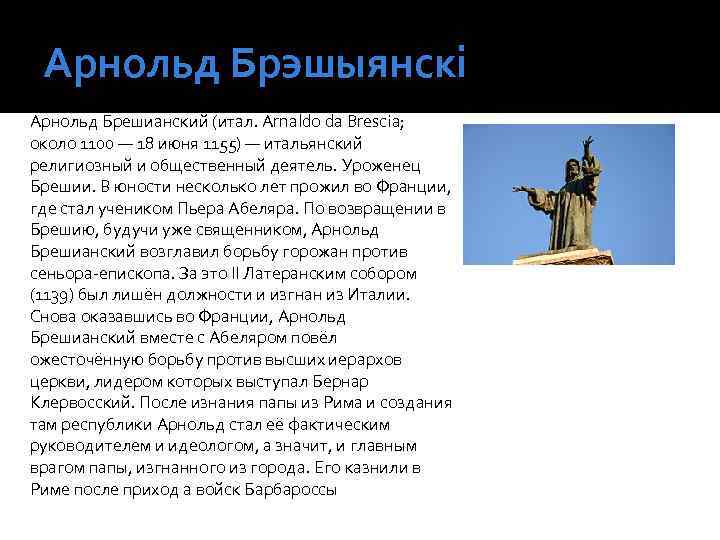 Арнольд Брэшыянскі

Арнольд Брешианский (итал. Arnaldo da Brescia; около 1100 — 18 июня 1155) — итальянский религиозный и общественный деятель. Уроженец Брешии. В юности несколько лет прожил во Франции, где стал учеником Пьера Абеляра. По возвращении в Брешию, будучи уже священником, Арнольд Брешианский возглавил борьбу горожан против сеньора-епископа. За это II Латеранским собором (1139) был лишён должности и изгнан из Италии. Снова оказавшись во Франции, Арнольд Брешианский вместе с Абеляром повёл ожесточённую борьбу против высших иерархов церкви, лидером которых выступал Бернар Клервосский. После изнания папы из Рима и создания там республики Арнольд стал её фактическим руководителем и идеологом, а значит, и главным врагом папы, изгнанного из города. Его казнили в Риме после приход а войск Барбароссы